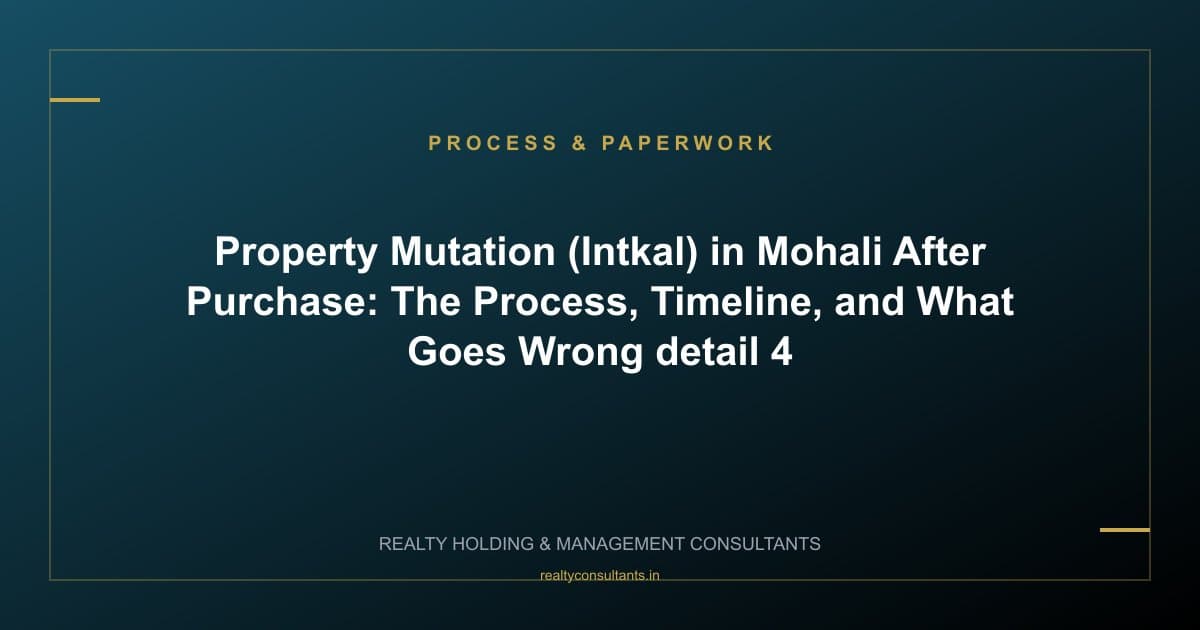 PROCESS & PAPERWORK

Property Mutation (Intkal) in Mohali After Purchase: The Process, Timeline, and What Goes Wrong detail 4

REALTY HOLDING & MANAGEMENT CONSULTANTS

realtyconsultants.in